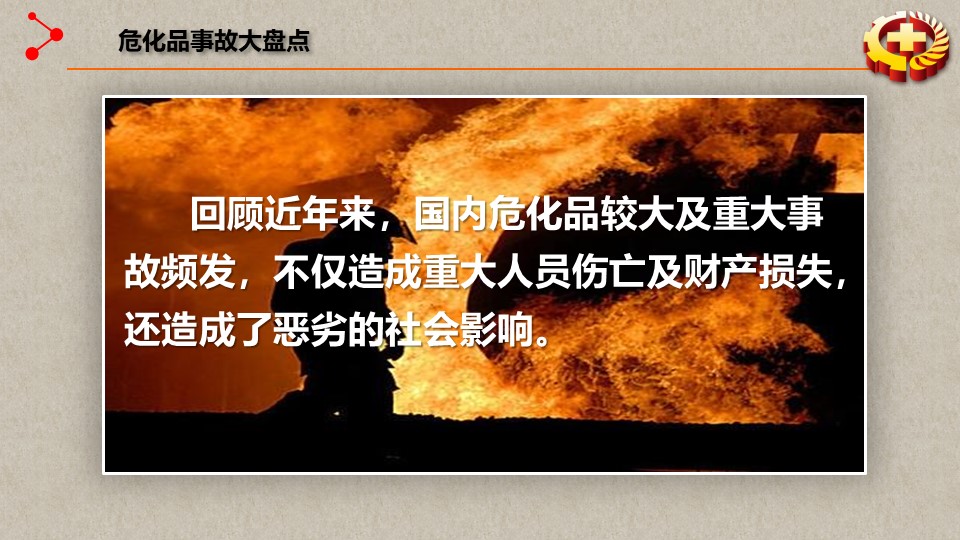 危化品事故大盘点

回顾近年来，国内危化品较大及重大事故频发，不仅造成重大人员伤亡及财产损失，还造成了恶劣的社会影响。